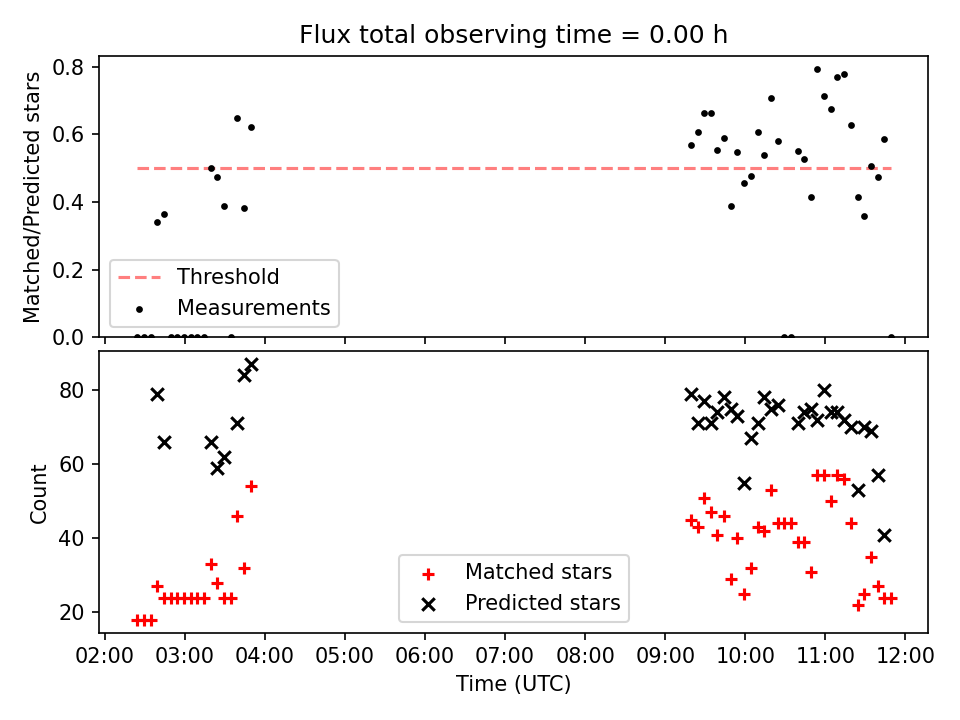 Flux total observing time = 0.00 h

Matched/Predicted stars

0.8
0.6
0.4
0.2
0.0

Threshold
Measurements

Count

80
60
40
20

Matched stars
Predicted stars

02:00 03:00 04:00 05:00 06:00 07:00 08:00 09:00 10:00 11:00 12:00

Time (UTC)